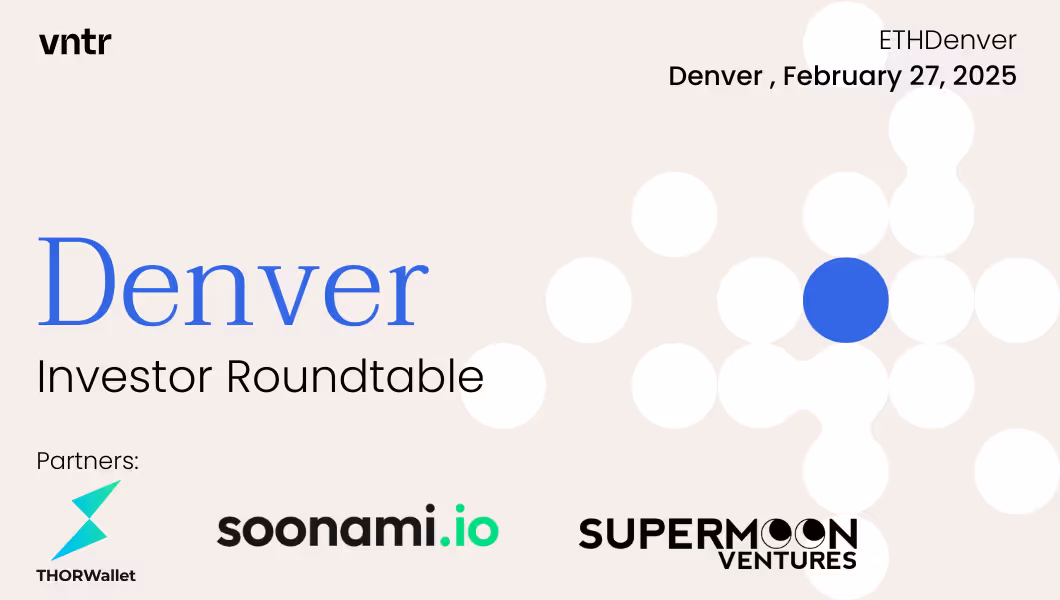 vntr

ETHDenver
Denver , February 27, 2025

Denver
Investor Roundtable

Partners:

THORWallet

soonami.io

SUPERMOON
VENTURES